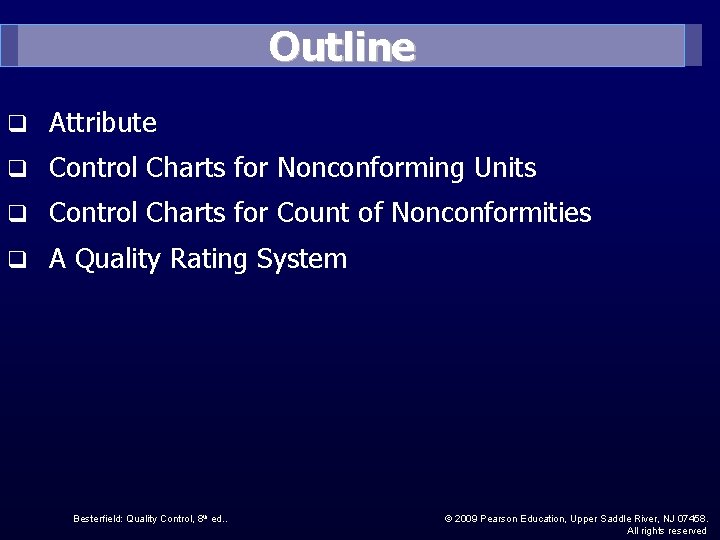 Outline

❑ Attribute
❑ Control Charts for Nonconforming Units
❑ Control Charts for Count of Nonconformities
❑ A Quality Rating System

Besterfield: Quality Control, 8th ed..

© 2009 Pearson Education, Upper Saddle River, NJ 07458. All rights reserved